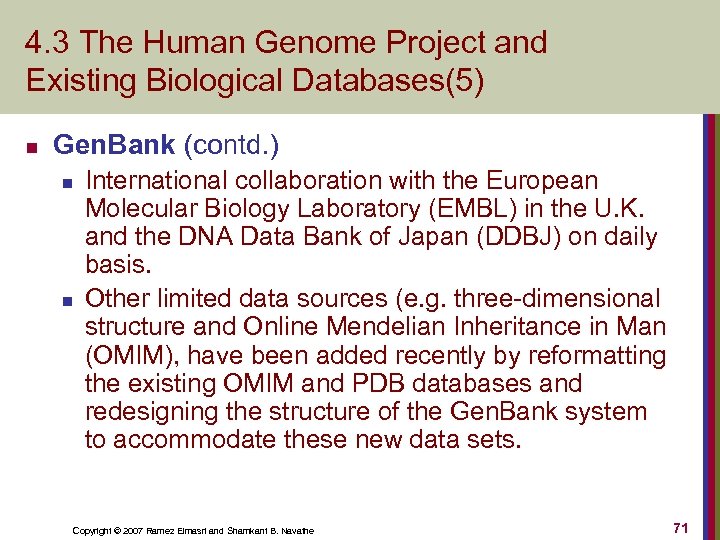 4.3 The Human Genome Project and Existing Biological Databases(5)

GenBank (contd.)

International collaboration with the European Molecular Biology Laboratory (EMBL) in the U.K. and the DNA Data Bank of Japan (DDBJ) on daily basis.

Other limited data sources (e.g. three-dimensional structure and Online Mendelian Inheritance in Man (OMIM), have been added recently by reformatting the existing OMIM and PDB databases and redesigning the structure of the GenBank system to accommodate these new data sets.

Copyright © 2007 Ramez Elmasri and Shamkant B. Navathe

71